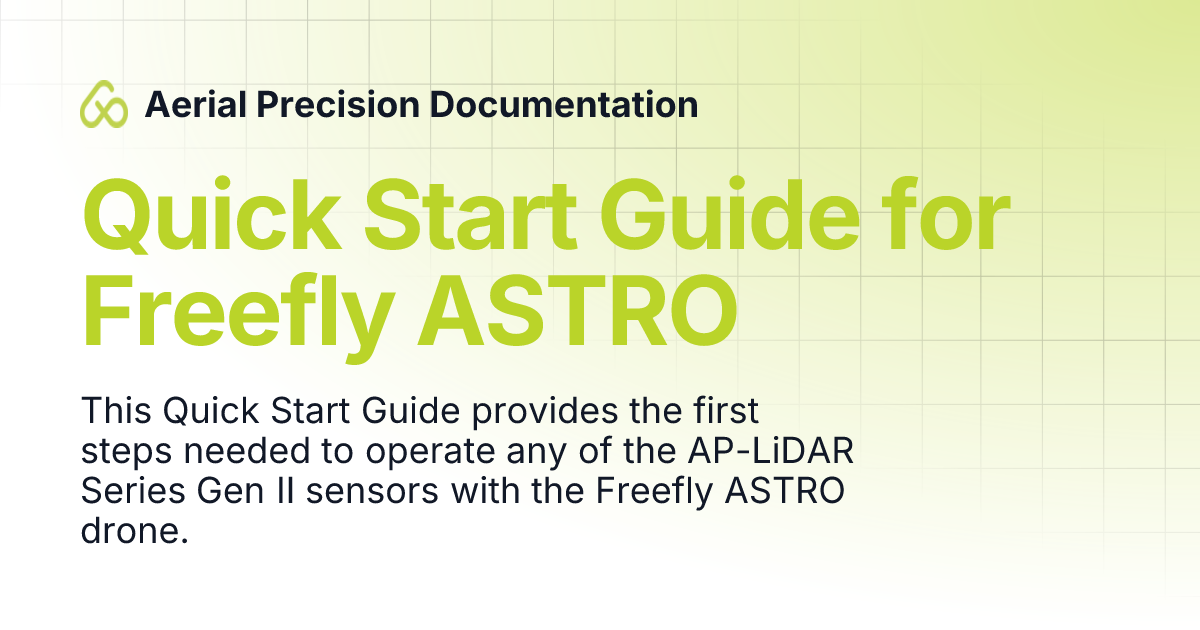 Aerial Precision Documentation

Quick Start Guide for Freefly ASTRO

This Quick Start Guide provides the first steps needed to operate any of the AP-LiDAR Series Gen II sensors with the Freefly ASTRO drone.